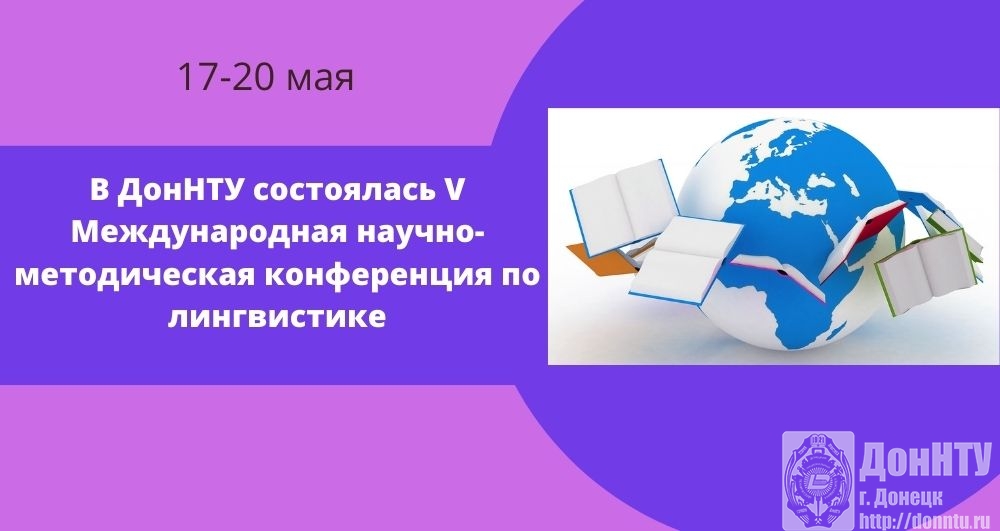 17-20 мая

В ДонНТУ состоялась V Международная научно-методическая конференция по лингвистике

ДонНТУ
г. Донецк
http://donntu.ru